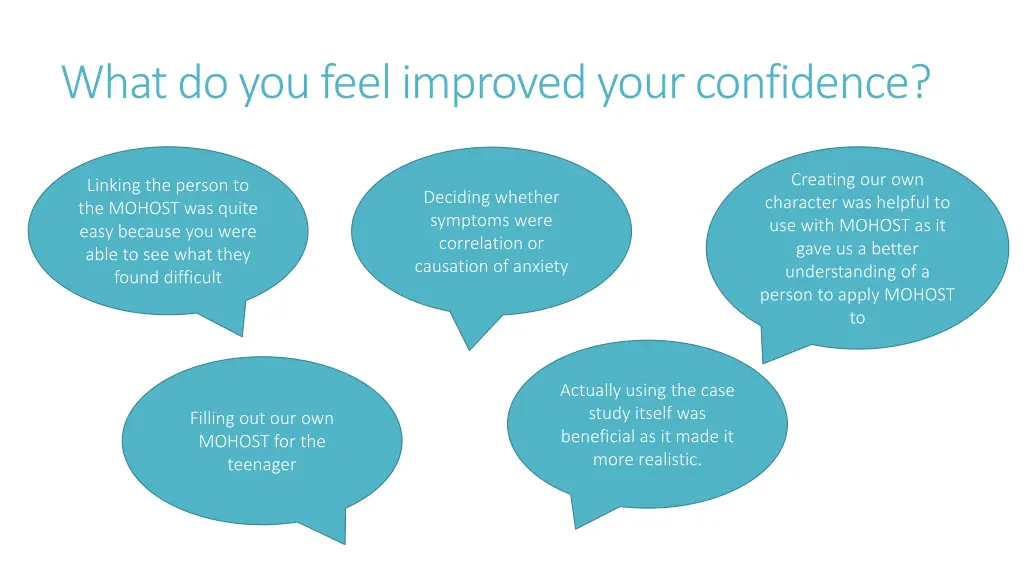 What do you feel improved your confidence?

Linking the person to the MOHOST was quite easy because you were able to see what they found difficult

Deciding whether symptoms were correlation or causation of anxiety

Creating our own character was helpful to use with MOHOST as it gave us a better understanding of a person to apply MOHOST to

Filling out our own MOHOST for the teenager

Actually using the case study itself was beneficial as it made it more realistic.